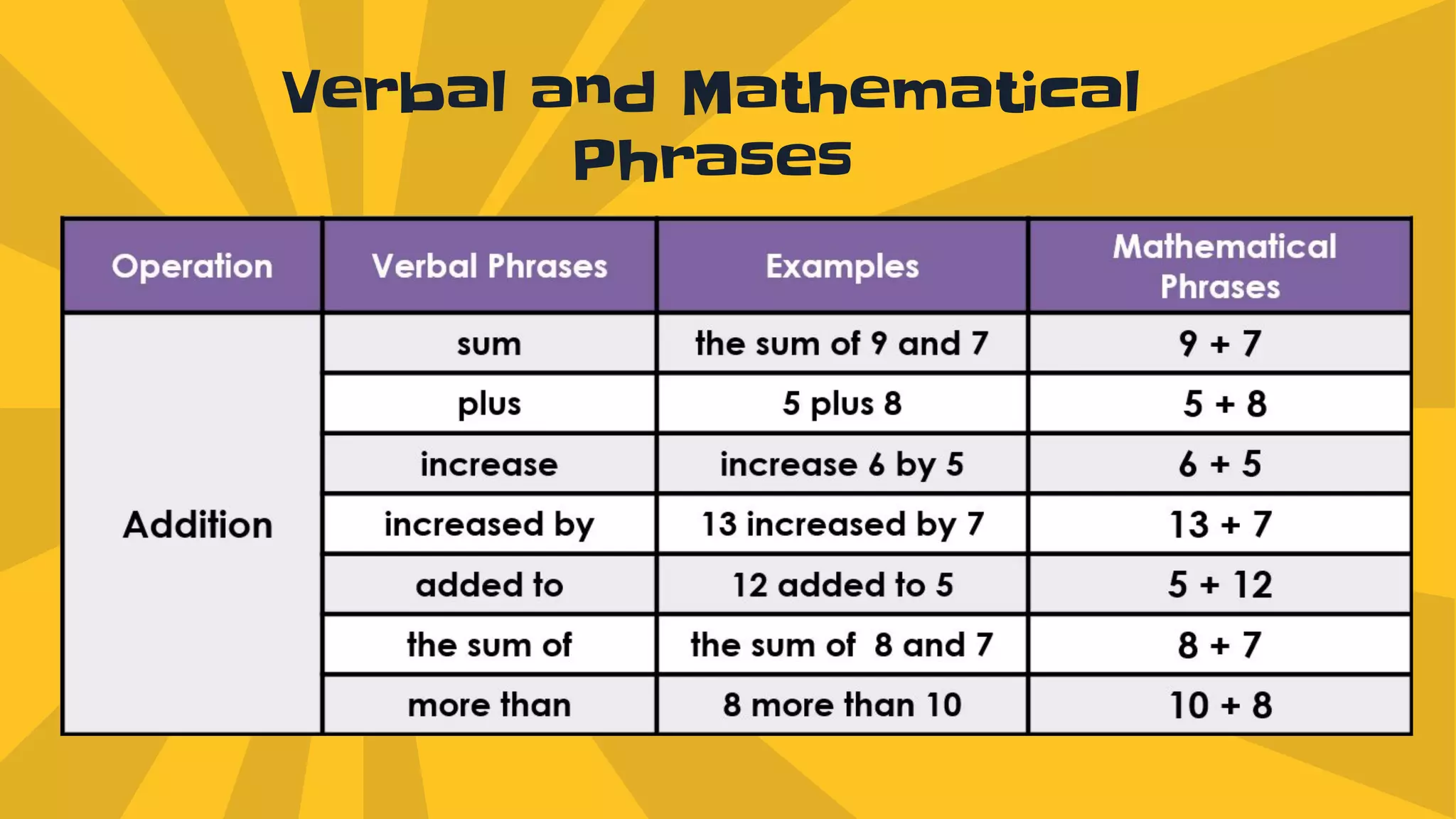 Verbal and Mathematical Phrases

| Operation | Verbal Phrases | Examples | Mathematical Phrases |
|---|---|---|---|
| Addition | sum | the sum of 9 and 7 | $9 + 7$ |
| | plus | 5 plus 8 | $5 + 8$ |
| | increase | increase 6 by 5 | $6 + 5$ |
| | increased by | 13 increased by 7 | $13 + 7$ |
| | added to | 12 added to 5 | $5 + 12$ |
| | the sum of | the sum of 8 and 7 | $8 + 7$ |
| | more than | 8 more than 10 | $10 + 8$ |